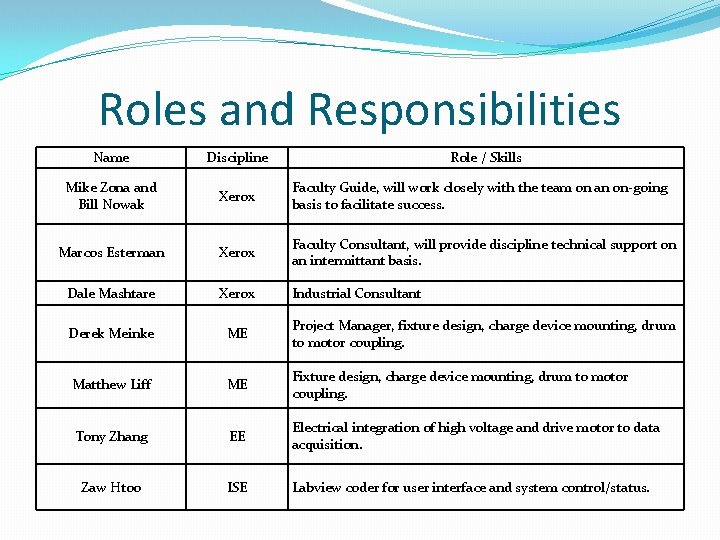 Roles and Responsibilities

| Name | Discipline | Role / Skills |
|---|---|---|
| Mike Zona and Bill Nowak | Xerox | Faculty Guide, will work closely with the team on an on-going basis to facilitate success. |
| Marcos Esterman | Xerox | Faculty Consultant, will provide discipline technical support on an intermittant basis. |
| Dale Mashtare | Xerox | Industrial Consultant |
| Derek Meinke | ME | Project Manager, fixture design, charge device mounting, drum to motor coupling. |
| Matthew Liff | ME | Fixture design, charge device mounting, drum to motor coupling. |
| Tony Zhang | EE | Electrical integration of high voltage and drive motor to data acquisition. |
| Zaw Htoo | ISE | Labview coder for user interface and system control/status. |